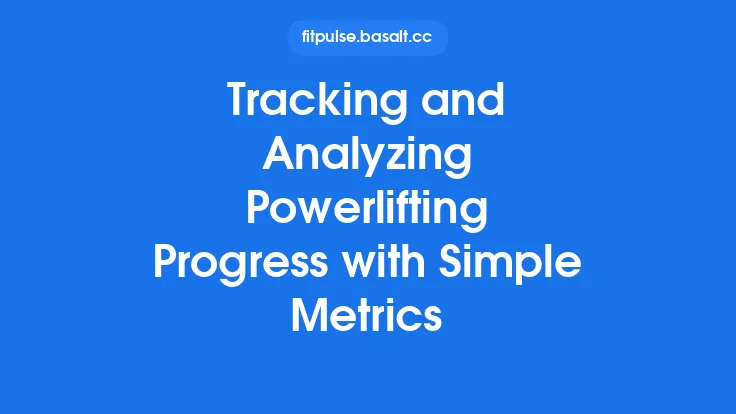 fitpulse.basalt.cc

Tracking and Analyzing Powerlifting Progress with Simple Metrics